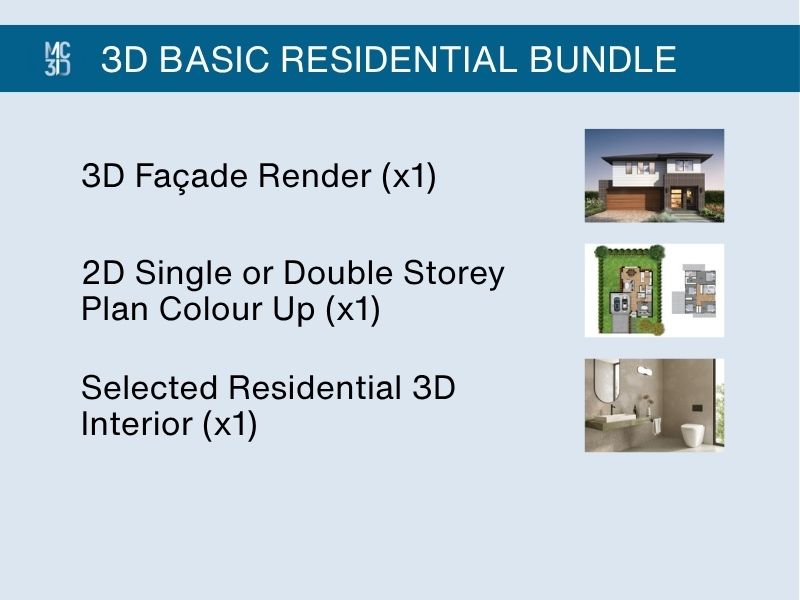 MC
3D

3D BASIC RESIDENTIAL BUNDLE

3D Façade Render (x1)

2D Single or Double Storey Plan Colour Up (x1)

Selected Residential 3D Interior (x1)